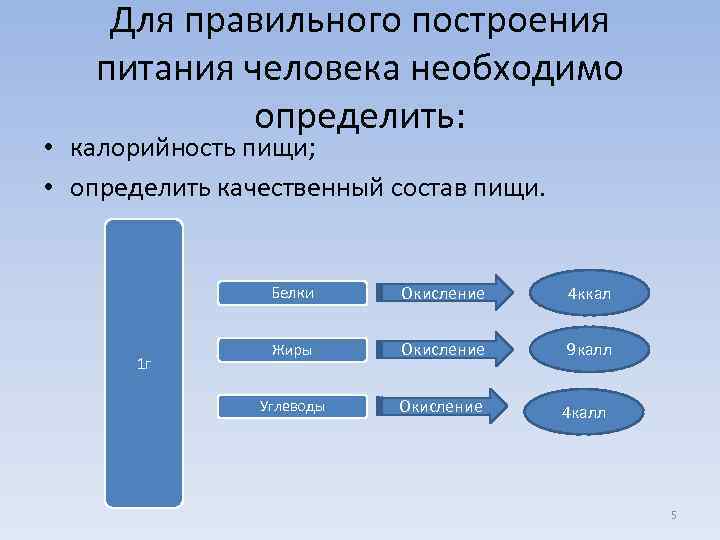 Для правильного построения питания человека необходимо определить:

• калорийность пищи;
• определить качественный состав пищи.

1г

Белки

Окисление

4ккал

Жиры

Окисление

9калл

Углеводы

Окисление

4калл

5